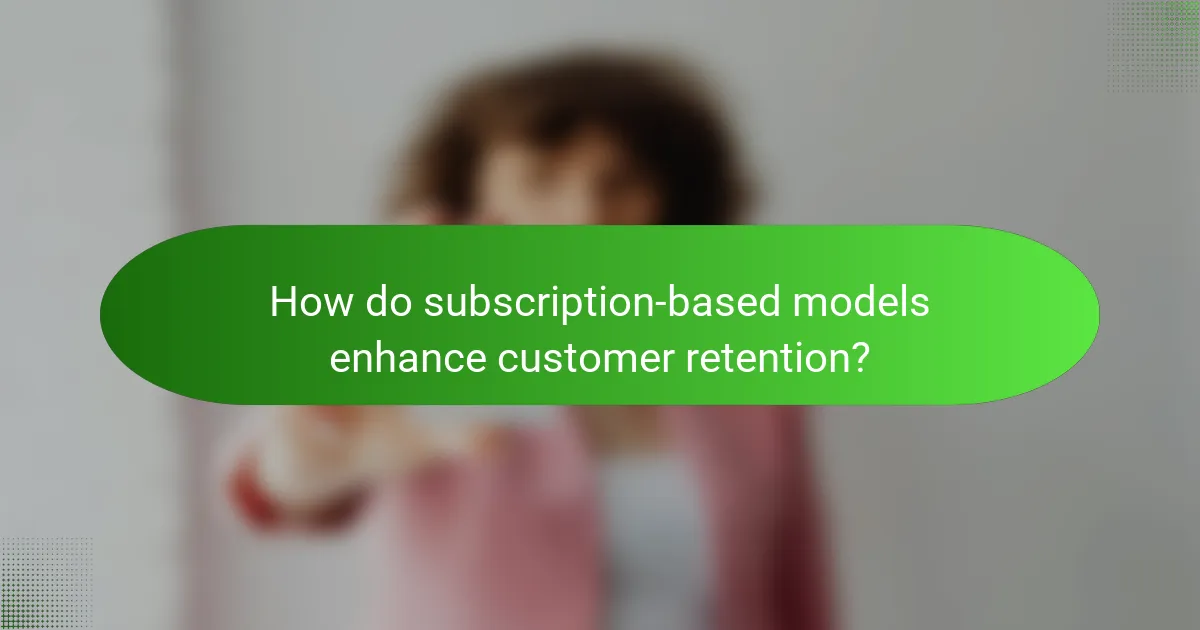 How do subscription-based models enhance customer retention?